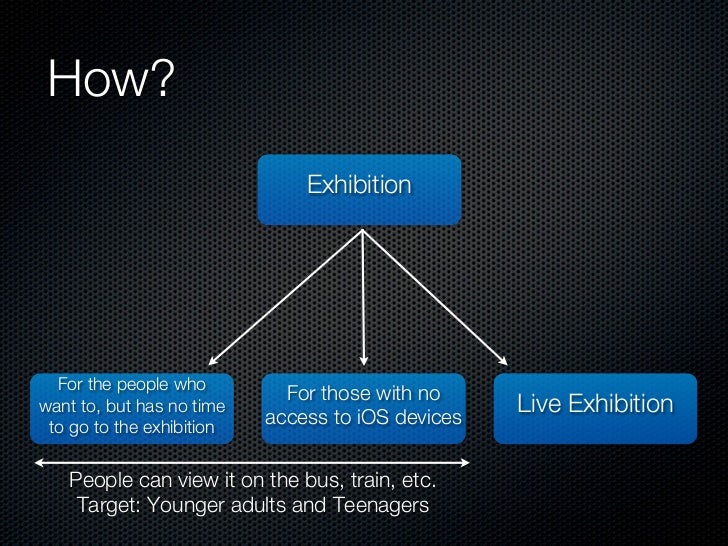 How?

Exhibition

For the people who want to, but has no time to go to the exhibition

For those with no access to iOS devices

Live Exhibition

People can view it on the bus, train, etc.
Target: Younger adults and Teenagers